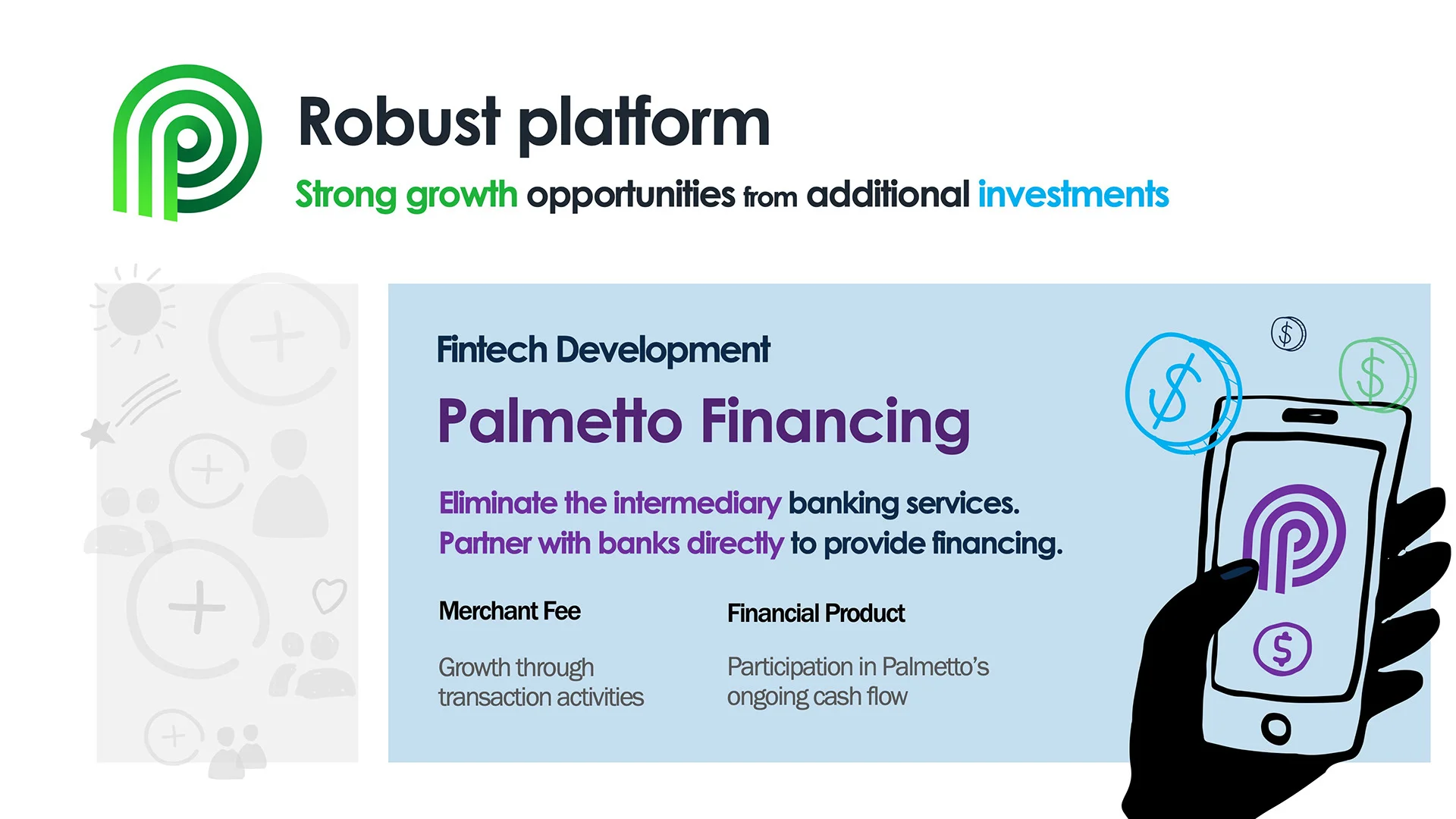 Robust platform

Strong growth opportunities from additional investments

Fintech Development

Palmetto Financing

Eliminate the intermediary banking services. Partner with banks directly to provide financing.

Merchant Fee

Growth through transaction activities

Financial Product

Participation in Palmetto's ongoing cash flow